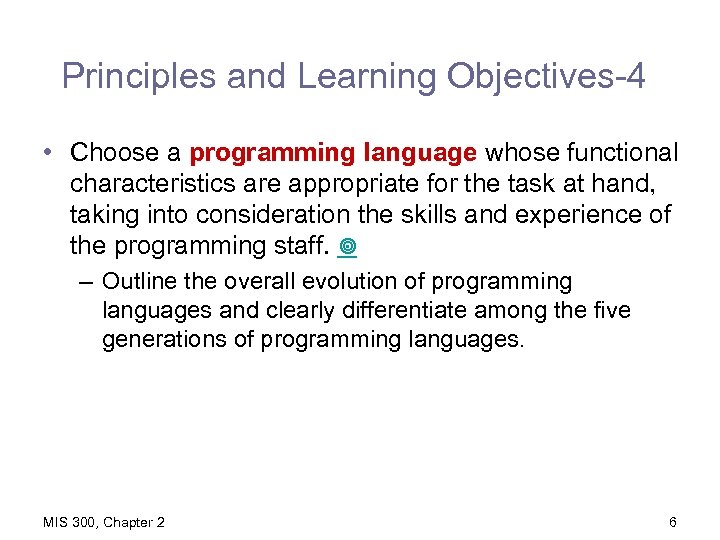 Principles and Learning Objectives-4

• Choose a programming language whose functional characteristics are appropriate for the task at hand, taking into consideration the skills and experience of the programming staff. ◎

– Outline the overall evolution of programming languages and clearly differentiate among the five generations of programming languages.

MIS 300, Chapter 2

6